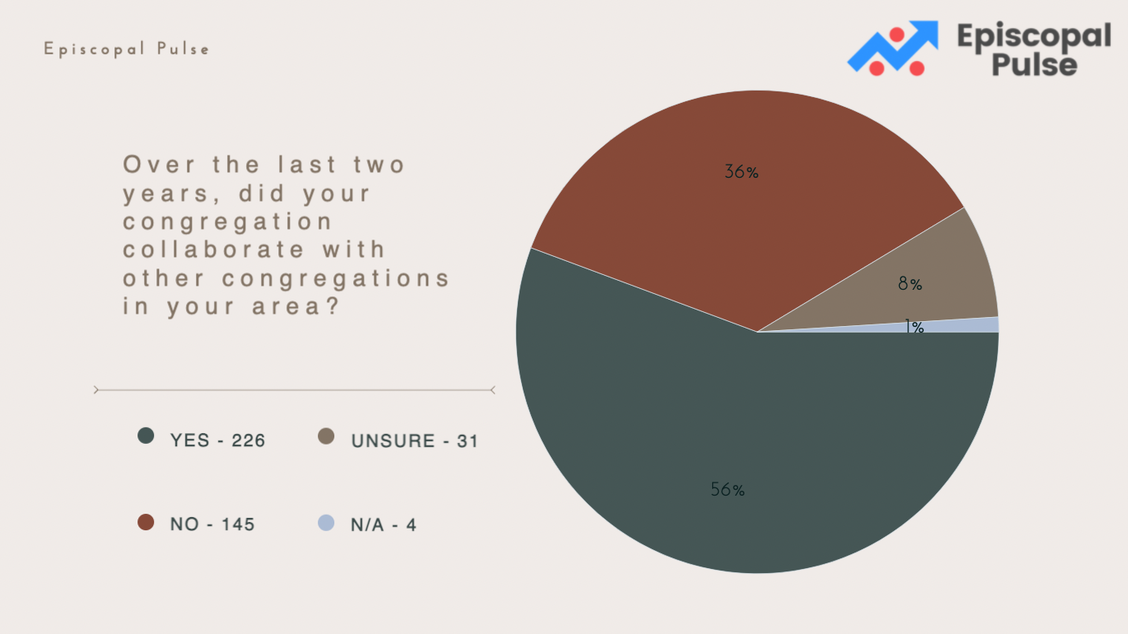 Episcopal Pulse

Episcopal Pulse

Over the last two years, did your congregation collaborate with other congregations in your area?

YES - 226
UNSURE - 31
NO - 145
N/A - 4

36%
8%
1%
56%